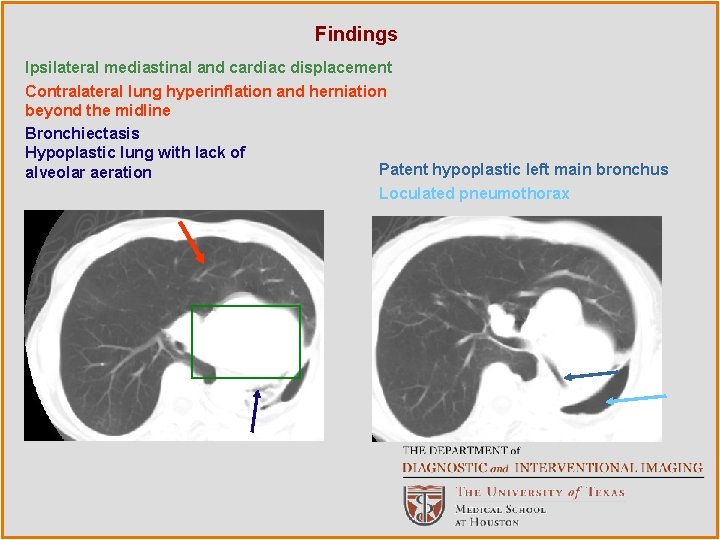 Findings

Ipsilateral mediastinal and cardiac displacement

Contralateral lung hyperinflation and herniation beyond the midline

Bronchiectasis
Hypoplastic lung with lack of alveolar aeration

Patent hypoplastic left main bronchus

Loculated pneumothorax

THE DEPARTMENT of
DIAGNOSTIC and INTERVENTIONAL IMAGING
THE UNIVERSITY of TEXAS
MEDICAL SCHOOL
AT HOUSTON